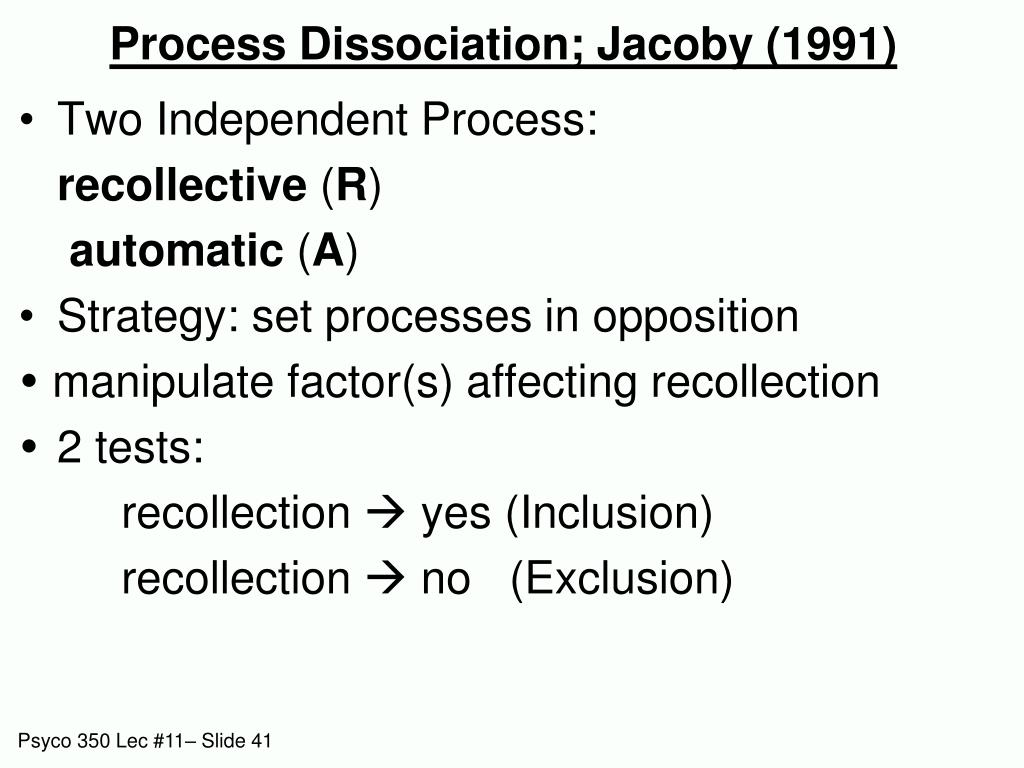 Process Dissociation; Jacoby (1991)

• Two Independent Process:
recollective (R)
automatic (A)
• Strategy: set processes in opposition
• manipulate factor(s) affecting recollection
• 2 tests:
recollection → yes (Inclusion)
recollection → no (Exclusion)

Psyco 350 Lec #11– Slide 41